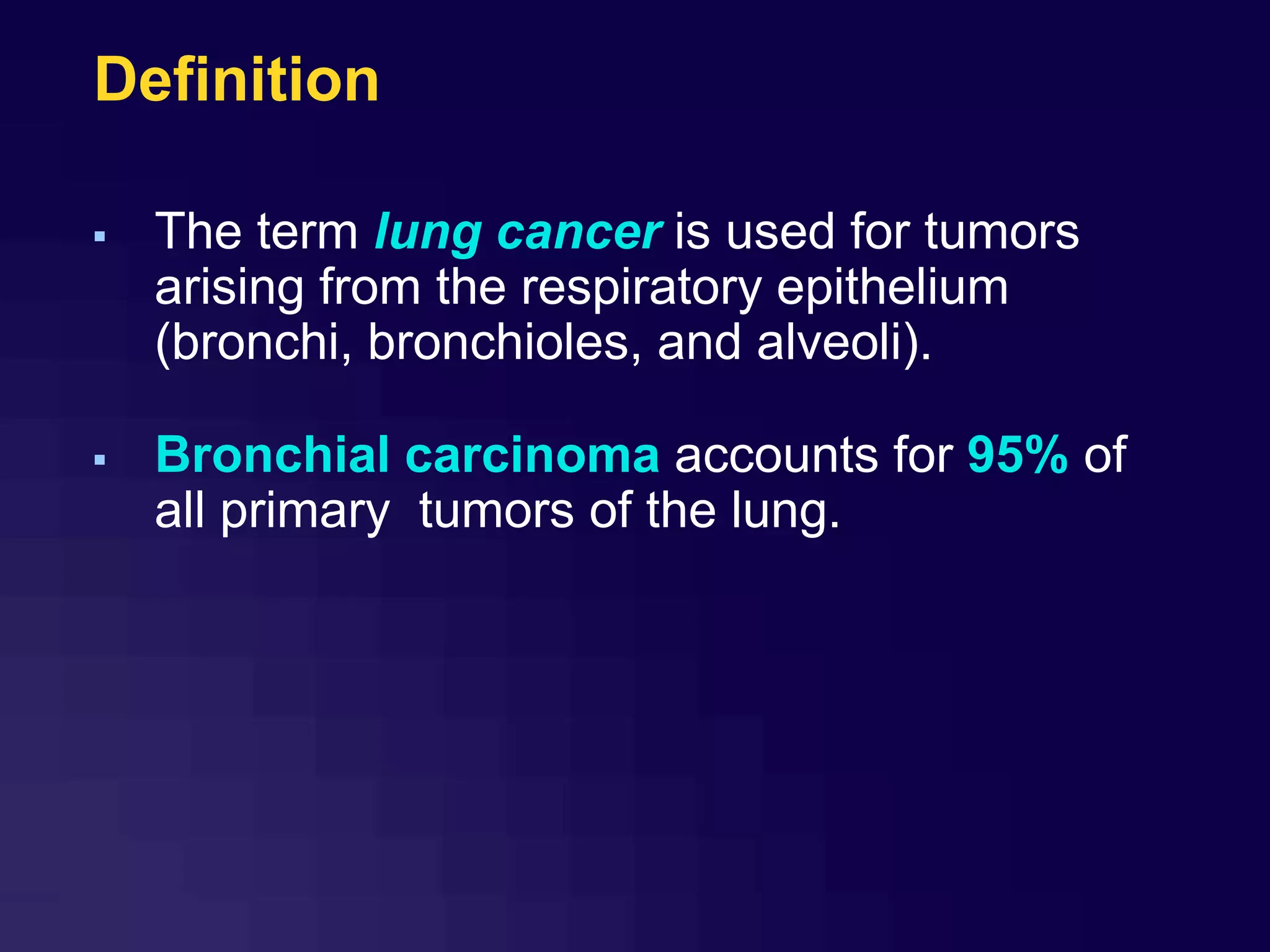 Definition

▪ The term lung cancer is used for tumors arising from the respiratory epithelium (bronchi, bronchioles, and alveoli).

▪ Bronchial carcinoma accounts for 95% of all primary tumors of the lung.